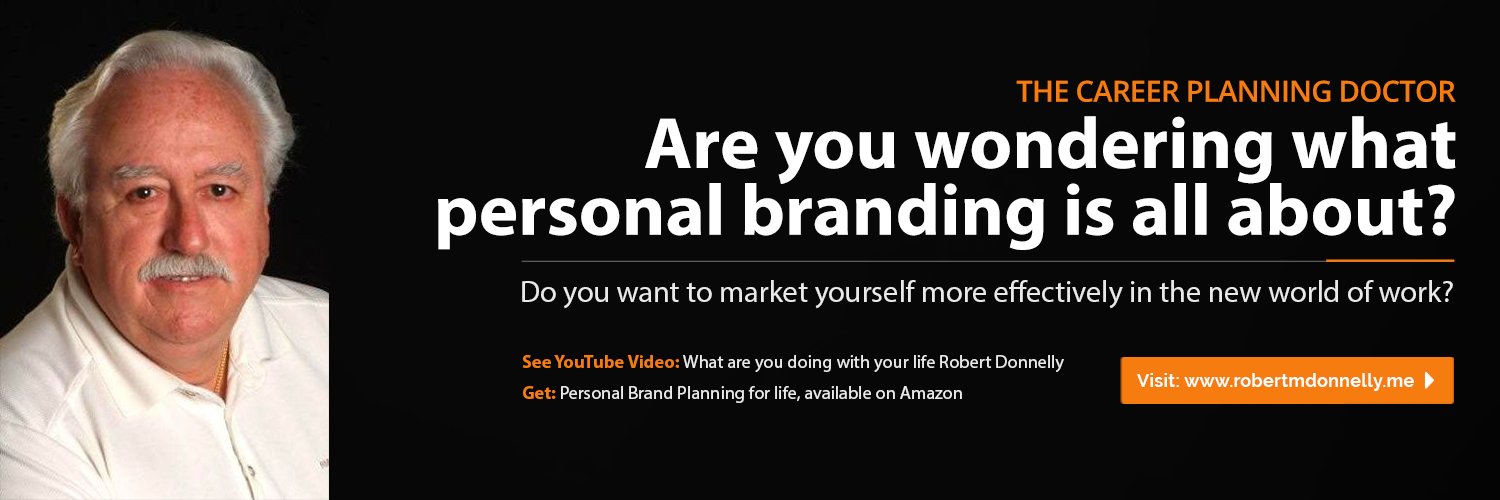 THE CAREER PLANNING DOCTOR

Are you wondering what personal branding is all about?

Do you want to market yourself more effectively in the new world of work?

See YouTube Video: What are you doing with your life Robert Donnelly

Get: Personal Brand Planning for life, available on Amazon

Visit: www.robertmdonnelly.me